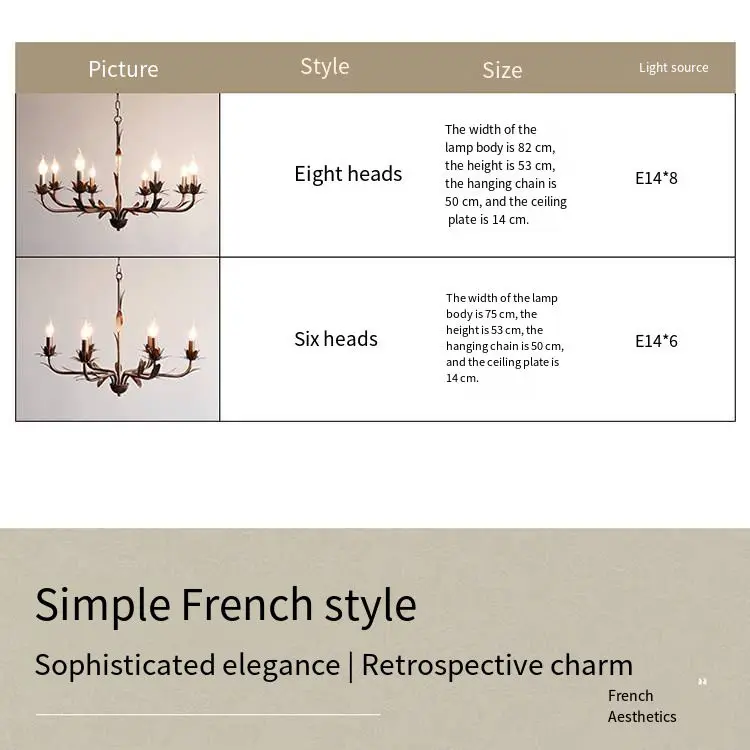 | Picture | Style | Size | Light source |
|---|---|---|---|
| | Eight heads | The width of the lamp body is 82 cm, the height is 53 cm, the hanging chain is 50 cm, and the ceiling plate is 14 cm. | E14*8 |
| | Six heads | The width of the lamp body is 75 cm, the height is 53 cm, the hanging chain is 50 cm, and the ceiling plate is 14 cm. | E14*6 |

Simple French style

Sophisticated elegance | Retrospective charm

French Aesthetics